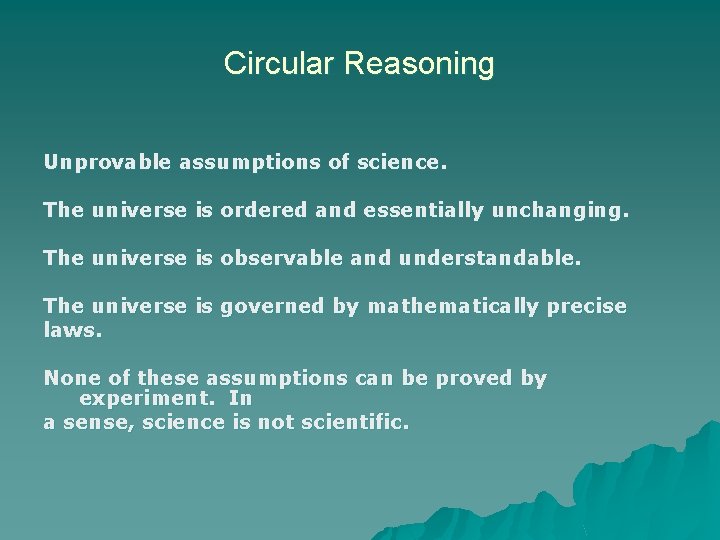 Circular Reasoning

Unprovable assumptions of science.

The universe is ordered and essentially unchanging.

The universe is observable and understandable.

The universe is governed by mathematically precise laws.

None of these assumptions can be proved by experiment. In a sense, science is not scientific.